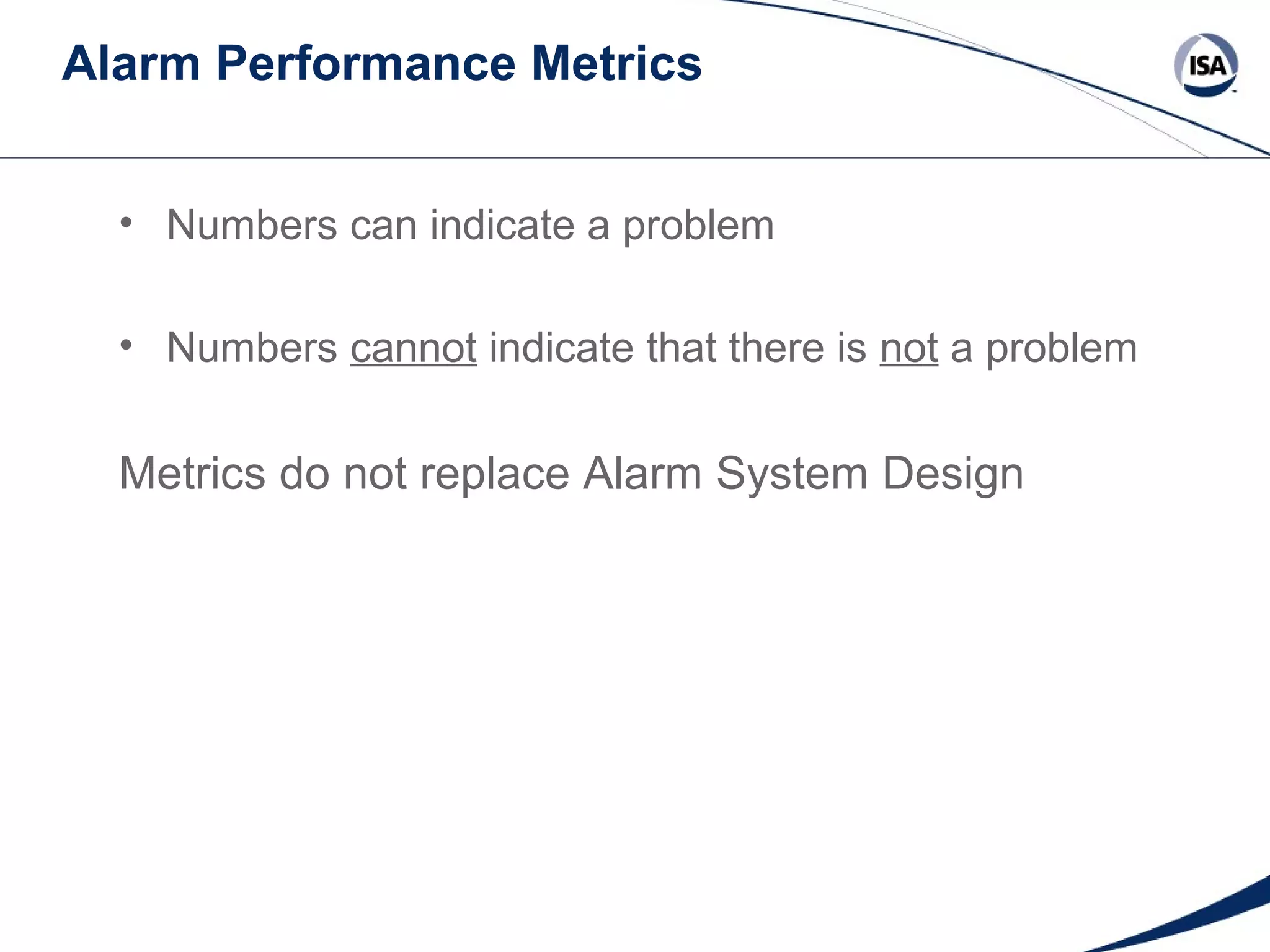 Alarm Performance Metrics

ISA

• Numbers can indicate a problem

• Numbers cannot indicate that there is not a problem

Metrics do not replace Alarm System Design